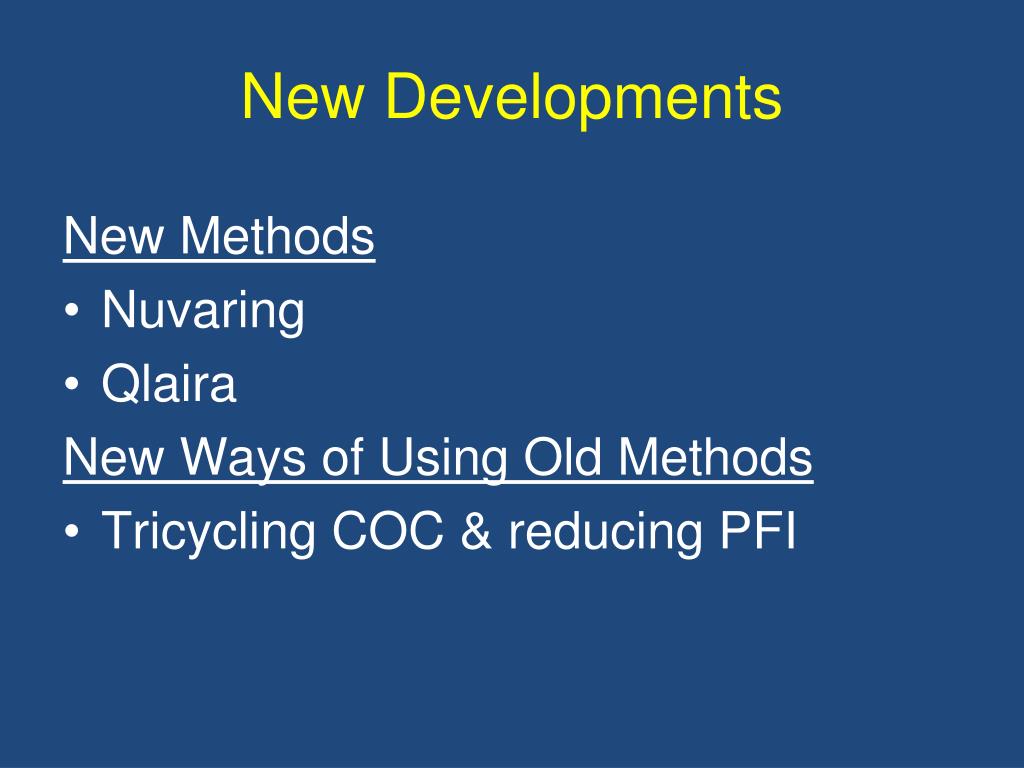 New Developments

New Methods

• Nuvaring
• Qlaira

New Ways of Using Old Methods

• Tricycling COC & reducing PFI